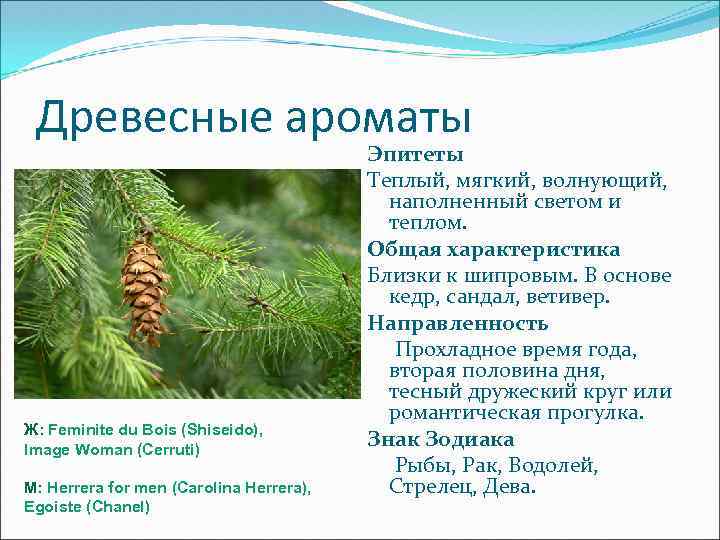 Древесные ароматы

Эпитеты

Теплый, мягкий, волнующий, наполненный светом и теплом.

Общая характеристика

Близки к шипровым. В основе кедр, сандал, ветивер.

Направленность

Прохладное время года, вторая половина дня, тесный дружеский круг или романтическая прогулка.

Знак Зодиака

Рыбы, Рак, Водолей, Стрелец, Дева.

Ж: Feminite du Bois (Shiseido), Image Woman (Cerruti)

М: Herrera for men (Carolina Herrera), Egoiste (Chanel)